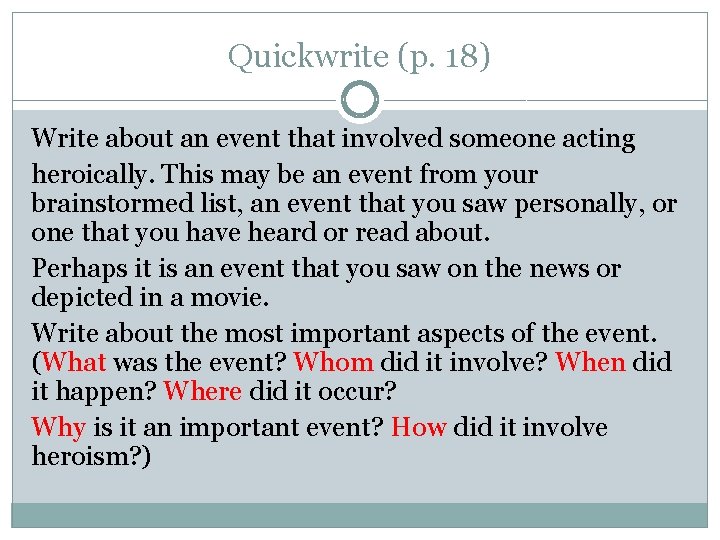 Quickwrite (p. 18)

Write about an event that involved someone acting heroically. This may be an event from your brainstormed list, an event that you saw personally, or one that you have heard or read about.

Perhaps it is an event that you saw on the news or depicted in a movie.

Write about the most important aspects of the event. (What was the event? Whom did it involve? When did it happen? Where did it occur?

Why is it an important event? How did it involve heroism?)